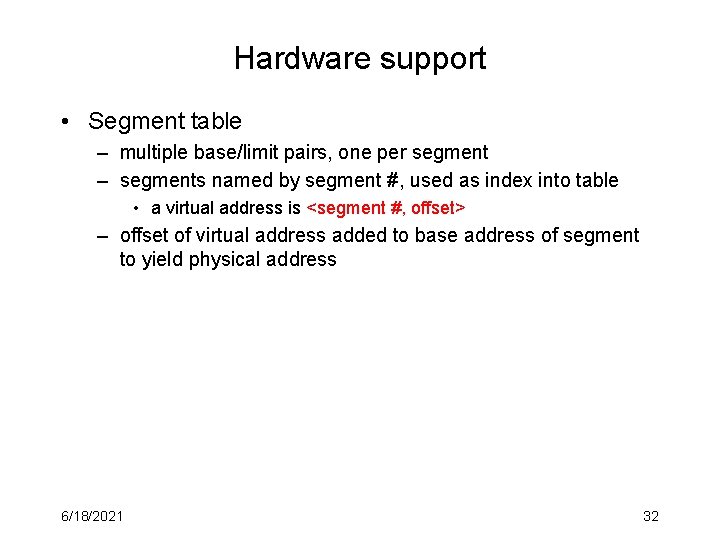 Hardware support

• Segment table
– multiple base/limit pairs, one per segment
– segments named by segment #, used as index into table
• a virtual address is <segment #, offset>
– offset of virtual address added to base address of segment to yield physical address

6/18/2021

32